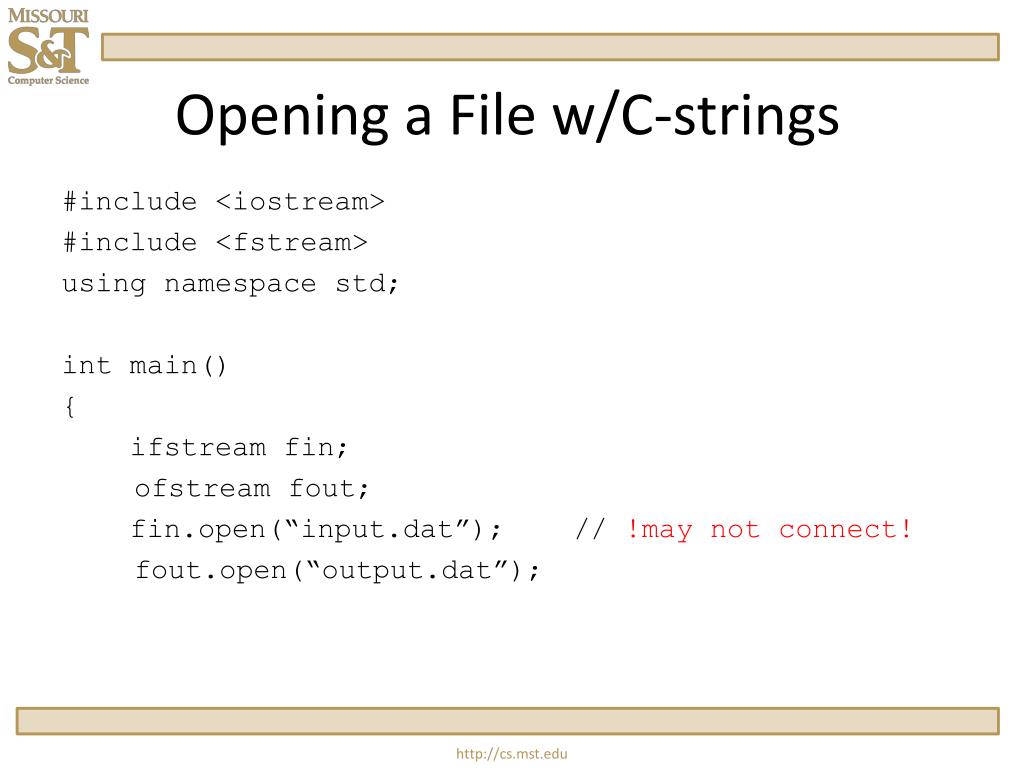 MISSOURI
S&T
Computer Science

Opening a File w/C-strings

#include <iostream>
#include <fstream>
using namespace std;

int main()
{
    ifstream fin;
    ofstream fout;
    fin.open(“input.dat”);     // !may not connect!
    fout.open(“output.dat”);

http://cs.mst.edu